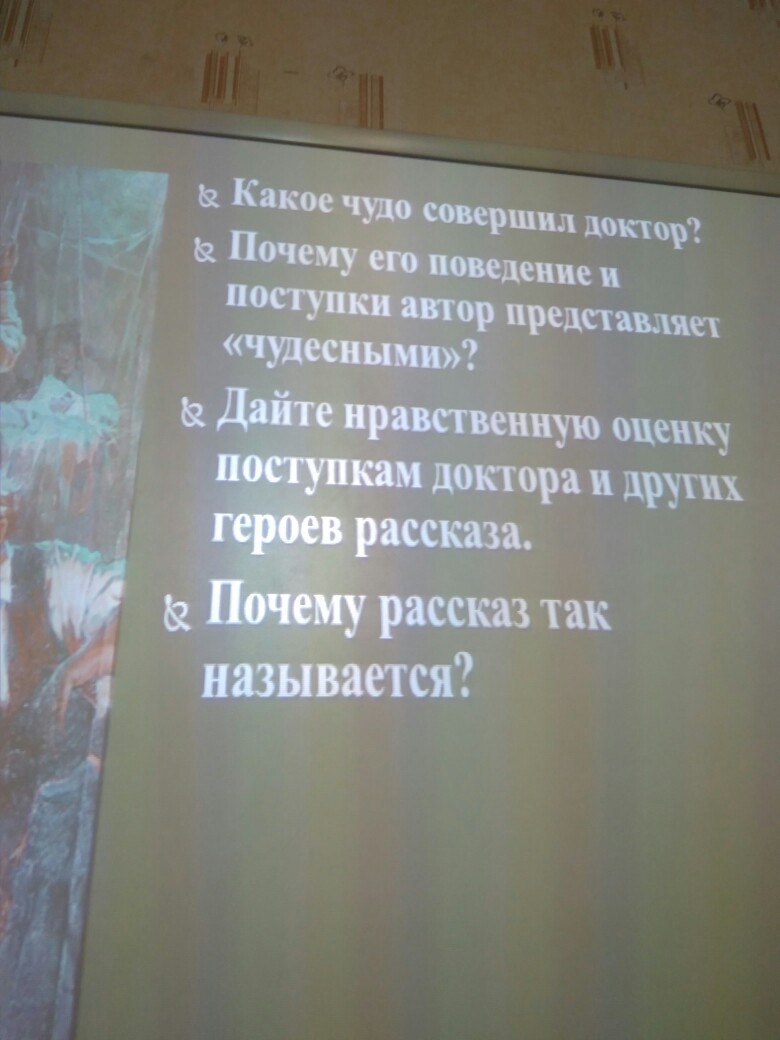 Какое чудо совершил доктор?

Почему его поведение и поступки автор представляет «чудесными»?

Дайте нравственную оценку поступкам доктора и других героев рассказа.

Почему рассказ так называется?